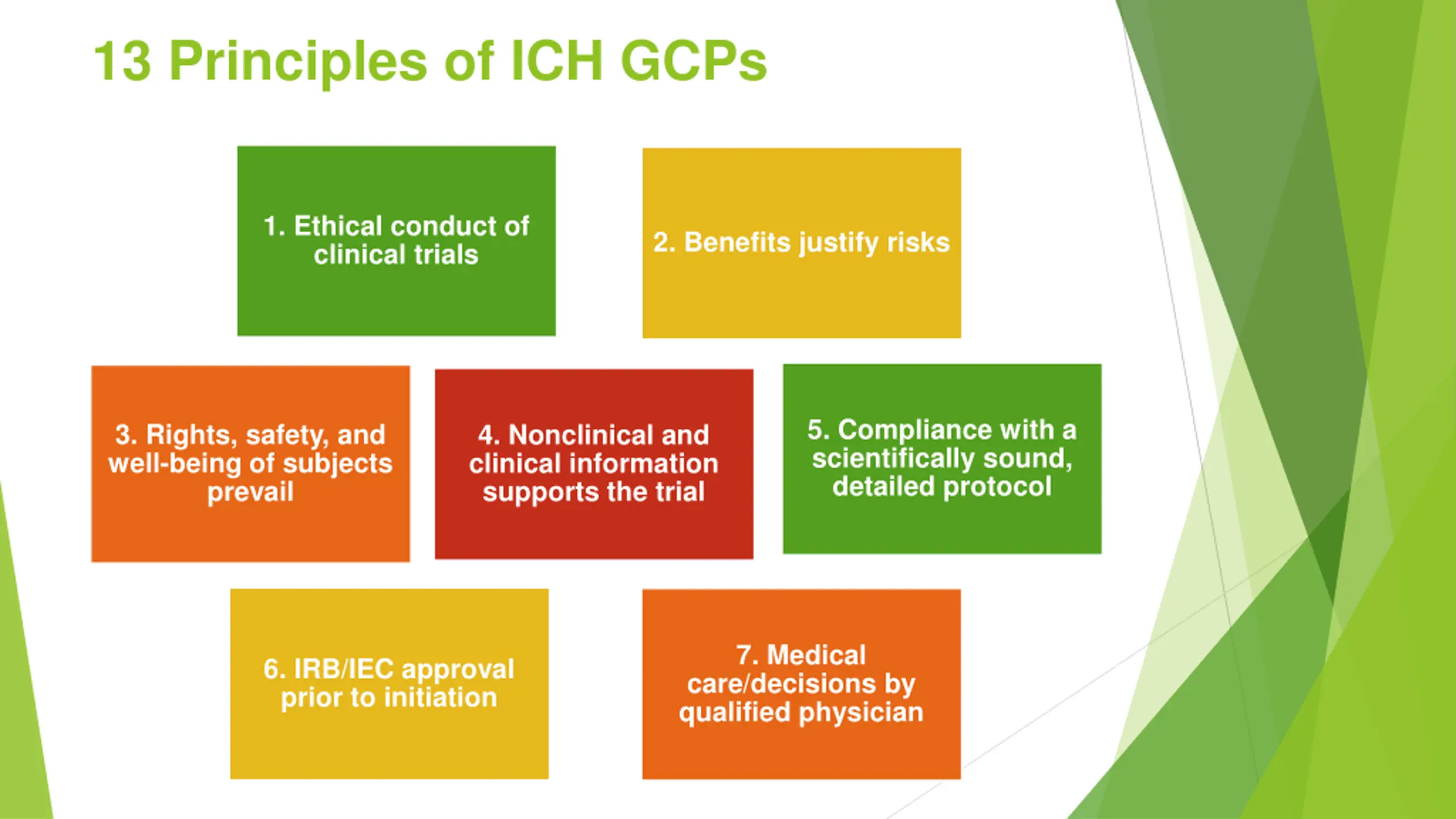 13 Principles of ICH GCPs

1. Ethical conduct of clinical trials

2. Benefits justify risks

3. Rights, safety, and well-being of subjects prevail

4. Nonclinical and clinical information supports the trial

5. Compliance with a scientifically sound, detailed protocol

6. IRB/IEC approval prior to initiation

7. Medical care/decisions by qualified physician